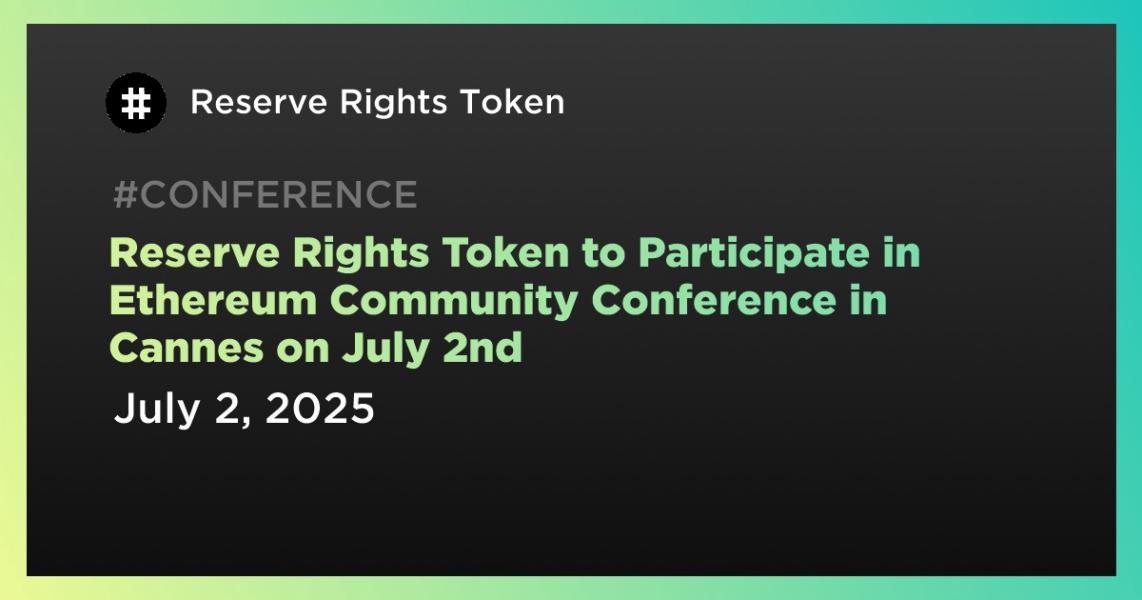 Reserve Rights Token

#CONFERENCE

Reserve Rights Token to Participate in Ethereum Community Conference in Cannes on July 2nd

July 2, 2025